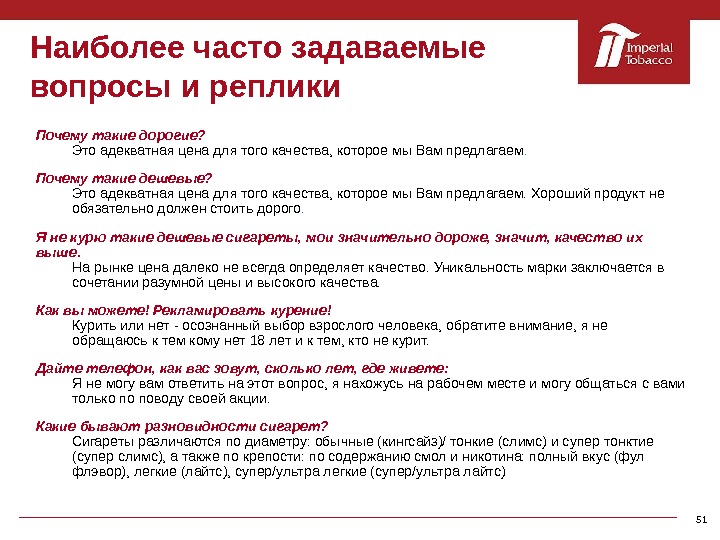 Наиболее часто задаваемые вопросы и реплики

Imperial Tobacco

Почему такие дорогие?
Это адекватная цена для того качества, которое мы Вам предлагаем.

Почему такие дешевые?
Это адекватная цена для того качества, которое мы Вам предлагаем. Хороший продукт не обязательно должен стоить дорого.

Я не курю такие дешевые сигареты, мои значительно дороже, значит, качество их выше.
На рынке цена далеко не всегда определяет качество. Уникальность марки заключается в сочетании разумной цены и высокого качества.

Как вы можете! Рекламировать курение!
Курить или нет - осознанный выбор взрослого человека, обратите внимание, я не обращаюсь к тем кому нет 18 лет и к тем, кто не курит.

Дайте телефон, как вас зовут, сколько лет, где живете:
Я не могу вам ответить на этот вопрос, я нахожусь на рабочем месте и могу общаться с вами только по поводу своей акции.

Какие бывают разновидности сигарет?
Сигареты различаются по диаметру: обычные (кингсайз)/ тонкие (слимс) и супер тонктие (супер слимс), а также по крепости: по содержанию смол и никотина: полный вкус (фул флэвор), легкие (лайтс), супер/ультра легкие (супер/ультра лайтс)

51